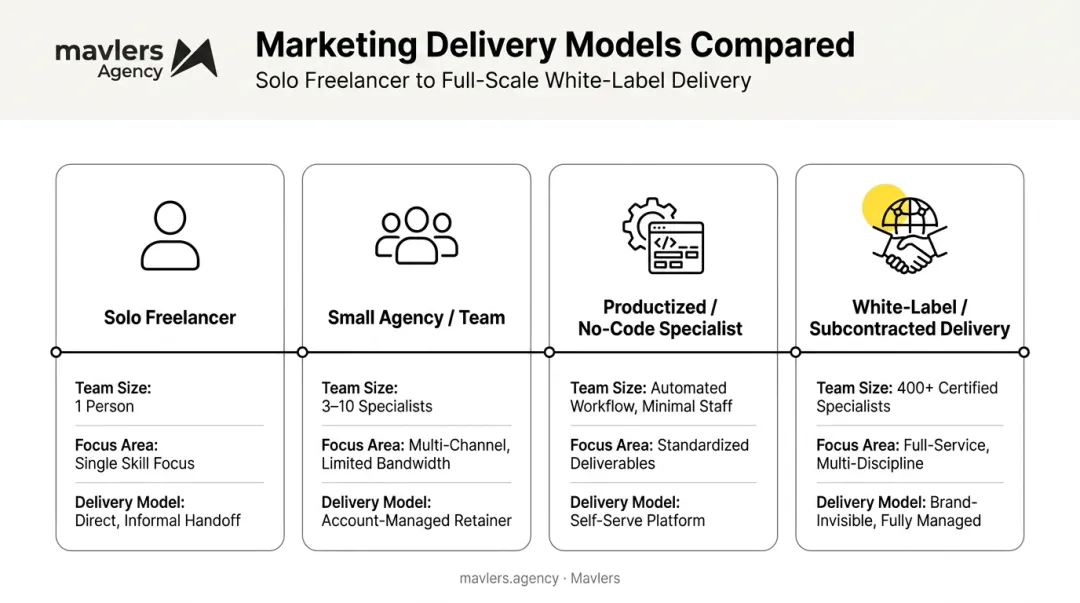 mavlers Agency

Marketing Delivery Models Compared
Solo Freelancer to Full-Scale White-Label Delivery

Solo Freelancer

Team Size:
1 Person

Focus Area:
Single Skill Focus

Delivery Model:
Direct, Informal Handoff

Small Agency / Team

Team Size:
3–10 Specialists

Focus Area: Multi-Channel, Limited Bandwidth

Delivery Model:
Account-Managed Retainer

Productized / No-Code Specialist

Team Size: Automated Workflow, Minimal Staff

Focus Area: Standardized Deliverables

Delivery Model:
Self-Serve Platform

White-Label / Subcontracted Delivery

Team Size: 400+ Certified Specialists

Focus Area: Full-Service, Multi-Discipline

Delivery Model: Brand-Invisible, Fully Managed

mavlers.agency · Mavlers